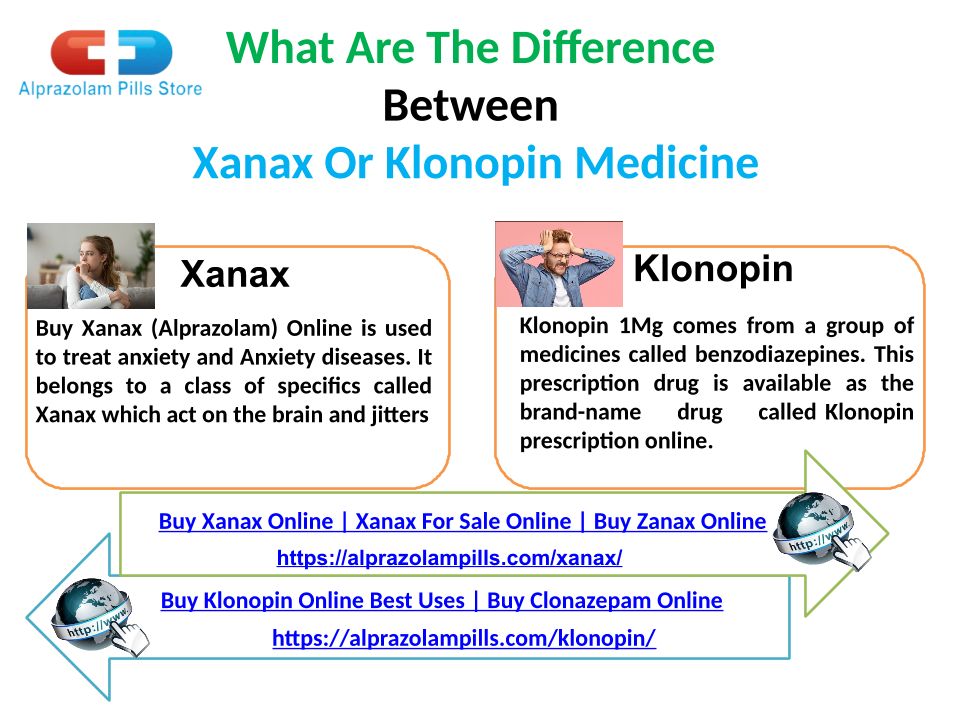 Alprazolam Pills Store

What Are The Difference
Between
Xanax Or Klonopin Medicine

Xanax

Buy Xanax (Alprazolam) Online is used to treat anxiety and Anxiety diseases. It belongs to a class of specifics called Xanax which act on the brain and jitters

Klonopin

Klonopin 1Mg comes from a group of medicines called benzodiazepines. This prescription drug is available as the brand-name drug called Klonopin prescription online.

Buy Xanax Online | Xanax For Sale Online | Buy Zanax Online
https://alprazolampills.com/xanax/

http://www

Buy Klonopin Online Best Uses | Buy Clonazepam Online
https://alprazolampills.com/klonopin/

http://www